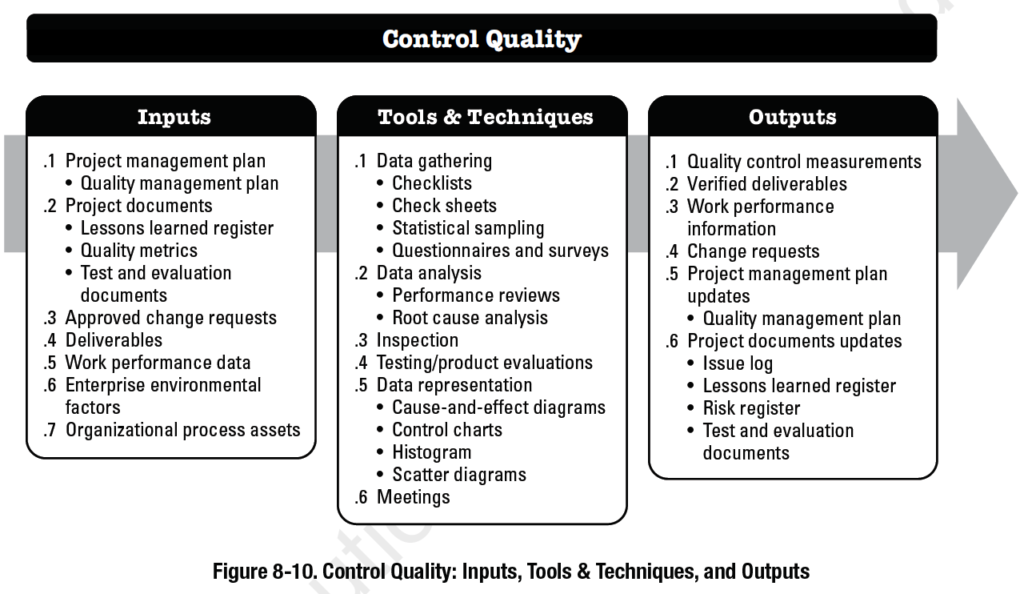 Control Quality

Inputs

.1 Project management plan
• Quality management plan
.2 Project documents
• Lessons learned register
• Quality metrics
• Test and evaluation documents
.3 Approved change requests
.4 Deliverables
.5 Work performance data
.6 Enterprise environmental factors
.7 Organizational process assets

Tools & Techniques

.1 Data gathering
• Checklists
• Check sheets
• Statistical sampling
• Questionnaires and surveys
.2 Data analysis
• Performance reviews
• Root cause analysis
.3 Inspection
.4 Testing/product evaluations
.5 Data representation
• Cause-and-effect diagrams
• Control charts
• Histogram
• Scatter diagrams
.6 Meetings

Outputs

.1 Quality control measurements
.2 Verified deliverables
.3 Work performance information
.4 Change requests
.5 Project management plan updates
• Quality management plan
.6 Project documents updates
• Issue log
• Lessons learned register
• Risk register
• Test and evaluation documents

Figure 8-10. Control Quality: Inputs, Tools & Techniques, and Outputs